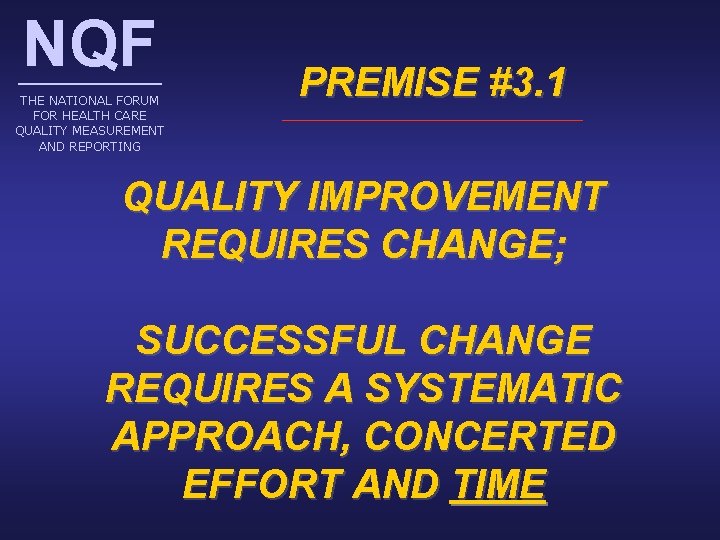 NQF

THE NATIONAL FORUM FOR HEALTH CARE QUALITY MEASUREMENT AND REPORTING

PREMISE #3.1

QUALITY IMPROVEMENT REQUIRES CHANGE;

SUCCESSFUL CHANGE REQUIRES A SYSTEMATIC APPROACH, CONCERTED EFFORT AND TIME